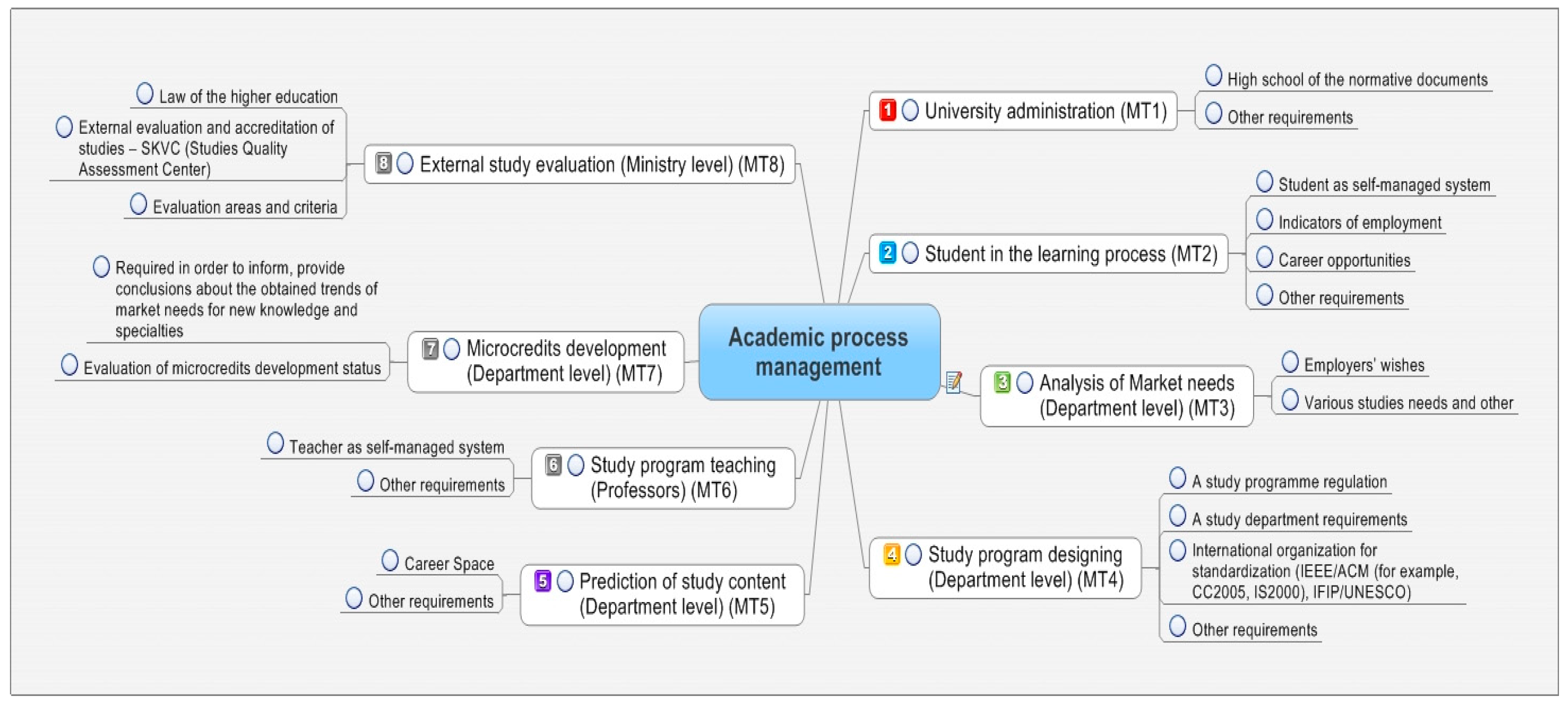 Academic process management

1 University administration (MT1)
High school of the normative documents
Other requirements

2 Student in the learning process (MT2)
Student as self-managed system
Indicators of employment
Career opportunities
Other requirements

3 Analysis of Market needs (Department level) (MT3)
Employers' wishes
Various studies needs and other

4 Study program designing (Department level) (MT4)
A study programme regulation
A study department requirements
International organization for standardization (IEEE/ACM (for example, CC2005, IS2000), IFIP/UNESCO)
Other requirements

5 Prediction of study content (Department level) (MT5)
Career Space
Other requirements

6 Study program teaching (Professors) (MT6)
Teacher as self-managed system
Other requirements

7 Microcredits development (Department level) (MT7)
Required in order to inform, provide conclusions about the obtained trends of market needs for new knowledge and specialties
Evaluation of microcredits development status

8 External study evaluation (Ministry level) (MT8)
Law of the higher education
External evaluation and accreditation of studies – SKVC (Studies Quality Assessment Center)
Evaluation areas and criteria